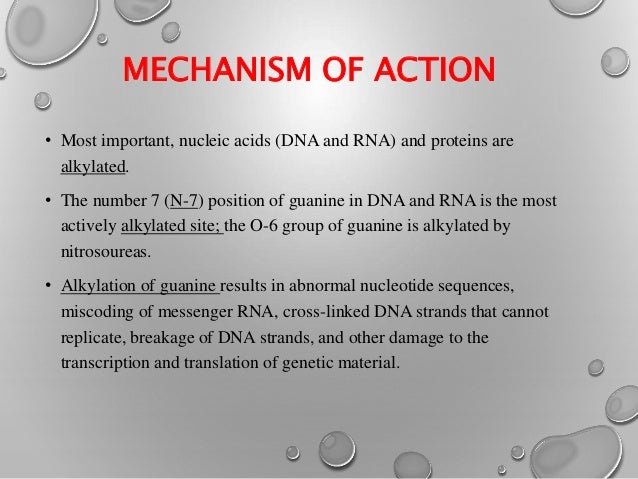 MECHANISM OF ACTION

• Most important, nucleic acids (DNA and RNA) and proteins are alkylated.

• The number 7 (N-7) position of guanine in DNA and RNA is the most actively alkylated site; the O-6 group of guanine is alkylated by nitrosoureas.

• Alkylation of guanine results in abnormal nucleotide sequences, miscoding of messenger RNA, cross-linked DNA strands that cannot replicate, breakage of DNA strands, and other damage to the transcription and translation of genetic material.